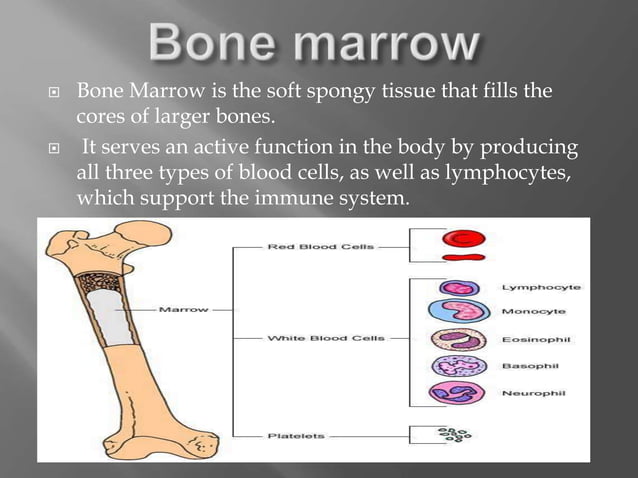 Bone marrow

Bone Marrow is the soft spongy tissue that fills the cores of larger bones.

It serves an active function in the body by producing all three types of blood cells, as well as lymphocytes, which support the immune system.

Marrow

Red Blood Cells

White Blood Cells

Platelets

Lymphocyte

Monocyte

Eosinophil

Basophil

Neurophil